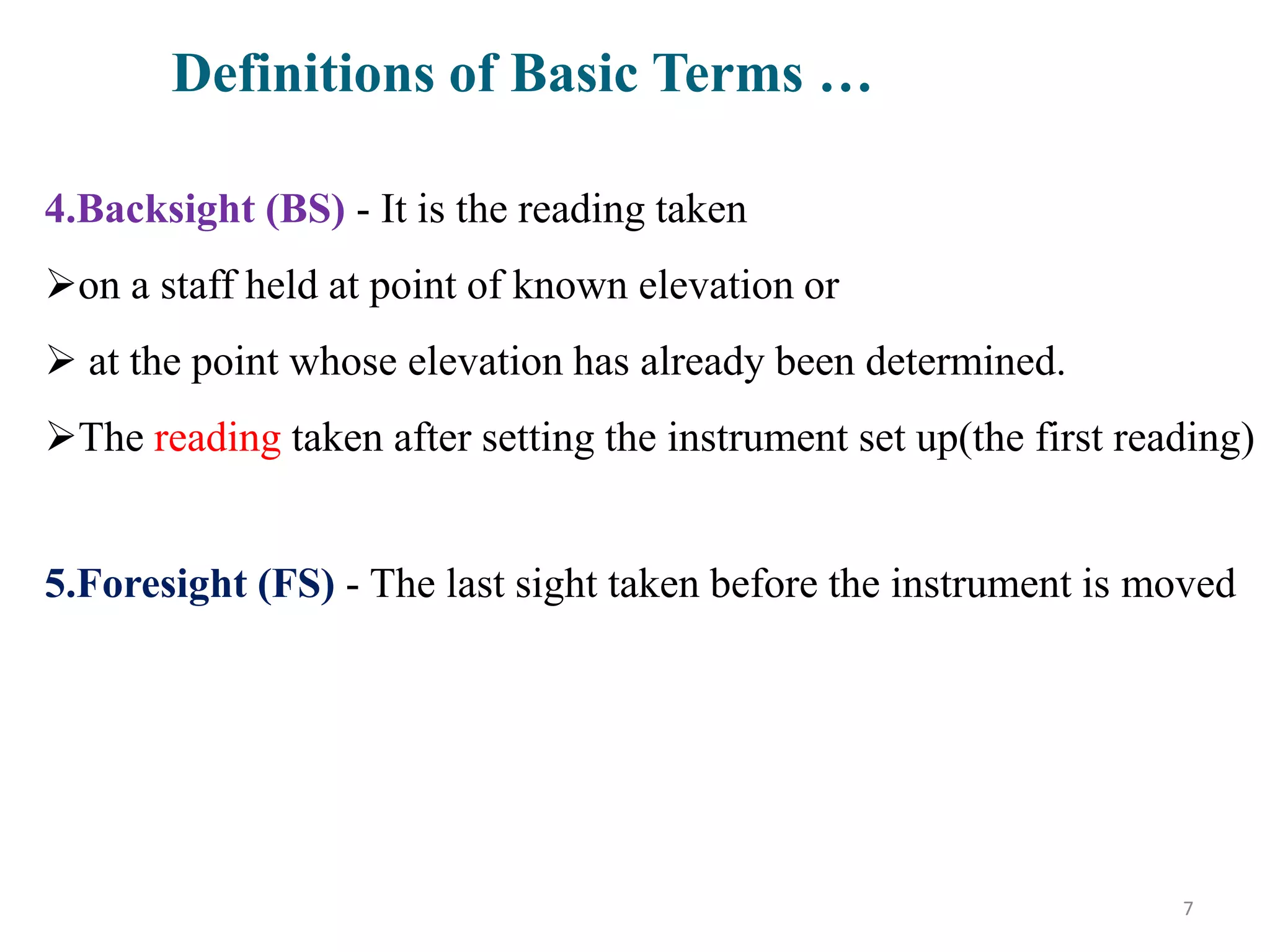 Definitions of Basic Terms …

4.Backsight (BS) - It is the reading taken

➢on a staff held at point of known elevation or

➢ at the point whose elevation has already been determined.

➢The reading taken after setting the instrument set up(the first reading)

5.Foresight (FS) - The last sight taken before the instrument is moved

7